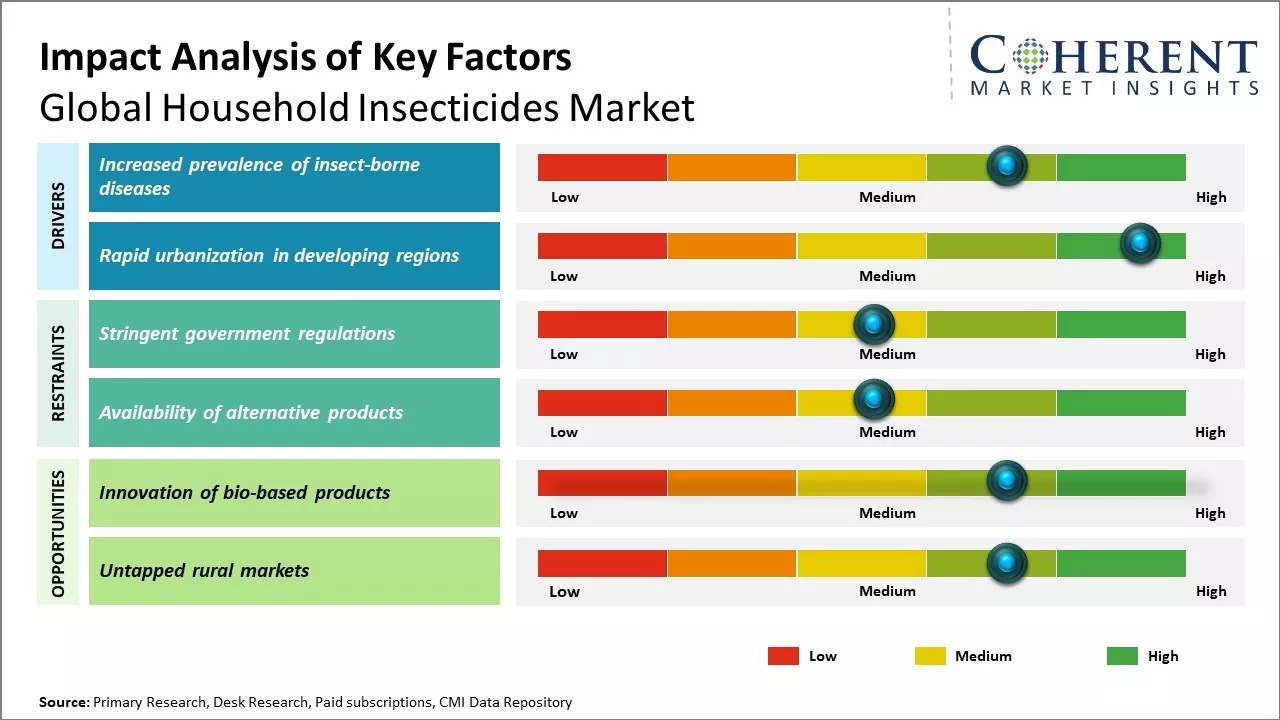 Impact Analysis of Key Factors
Global Household Insecticides Market

COHERENT
MARKET INSIGHTS

DRIVERS

Increased prevalence of insect-borne diseases

Low Medium High

Rapid urbanization in developing regions

Low Medium High

RESTRAINTS

Stringent government regulations

Low Medium High

Availability of alternative products

Low Medium High

OPPORTUNITIES

Innovation of bio-based products

Low Medium High

Untapped rural markets

Low Medium High

Low Medium High

Source: Primary Research, Desk Research, Paid subscriptions, CMI Data Repository